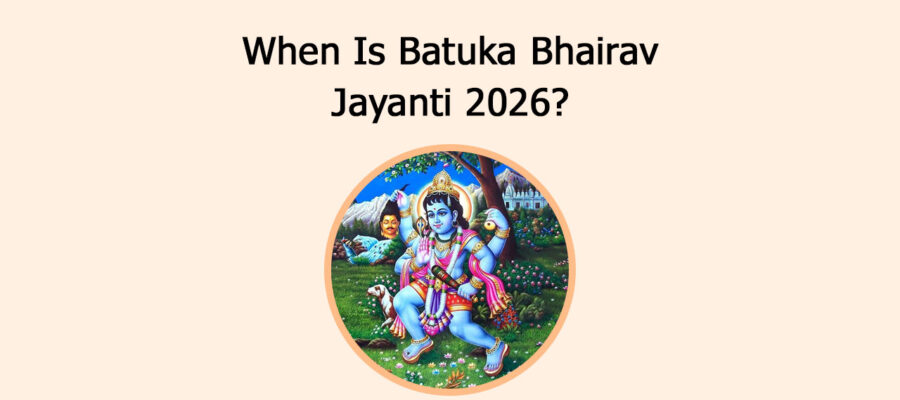 When Is Batuka Bhairav Jayanti 2026?